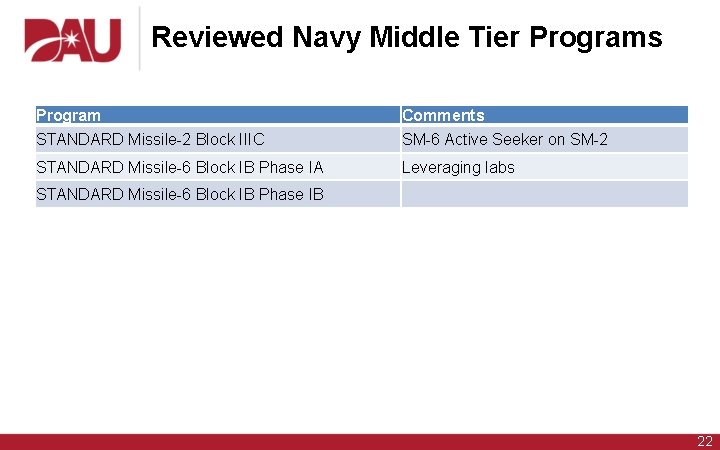 DAU

Reviewed Navy Middle Tier Programs

| Program | Comments |
|---|---|
| STANDARD Missile-2 Block IIIC | SM-6 Active Seeker on SM-2 |
| STANDARD Missile-6 Block IB Phase IA | Leveraging labs |
| STANDARD Missile-6 Block IB Phase IB | |

22